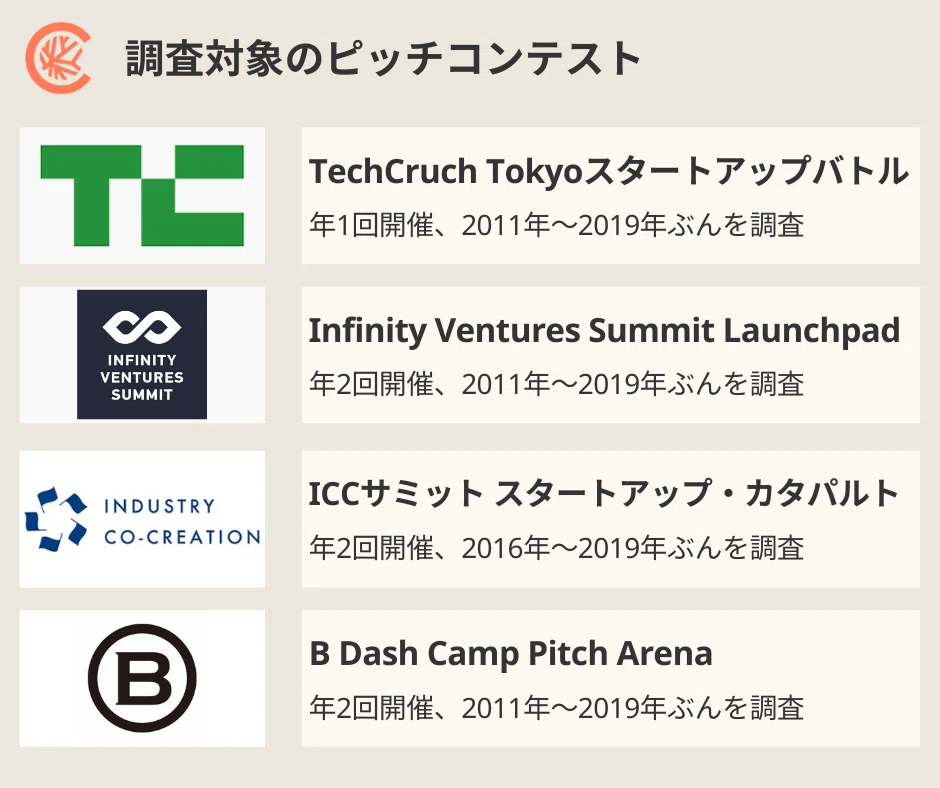 調査対象のピッチコンテスト

TC

TechCruch Tokyoスタートアップバトル
年1回開催、2011年〜2019年ぶんを調査

INFINITY VENTURES SUMMIT

Infinity Ventures Summit Launchpad
年2回開催、2011年〜2019年ぶんを調査

INDUSTRY CO-CREATION

ICCサミット スタートアップ・カタパルト
年2回開催、2016年〜2019年ぶんを調査

B

B Dash Camp Pitch Arena
年2回開催、2011年〜2019年ぶんを調査